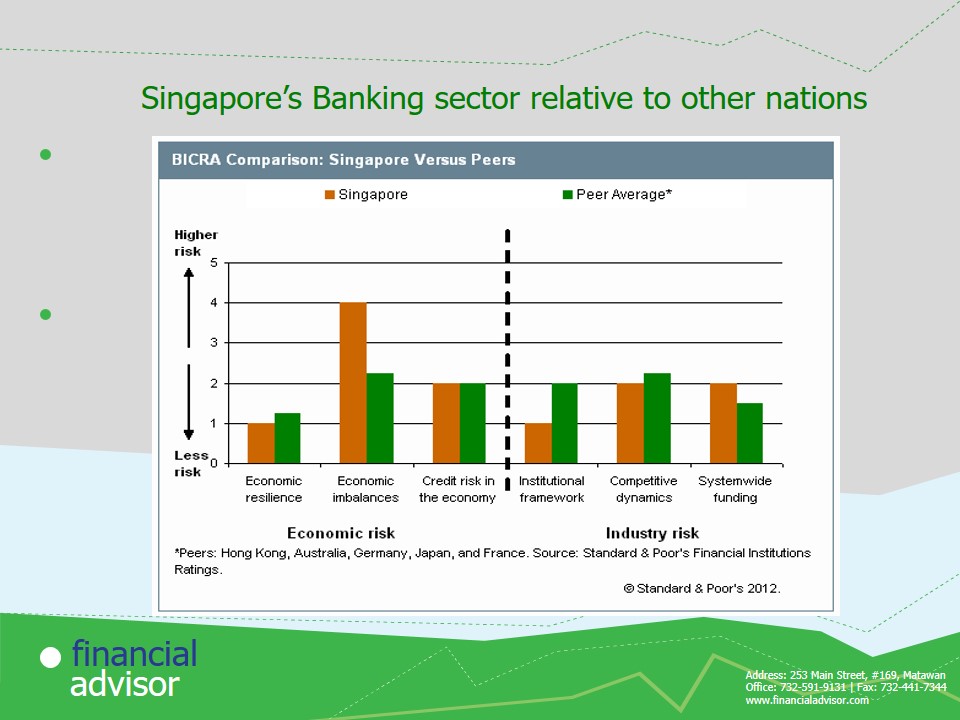 Singapore's Banking sector relative to other nations

BICRA Comparison: Singapore Versus Peers

Singapore

Peer Average*

Higher risk

Less risk

5
4
3
2
1
0

Economic resilience

Economic imbalances

Credit risk in the economy

Institutional framework

Competitive dynamics

Systemwide funding

Economic risk

Industry risk

*Peers: Hong Kong, Australia, Germany, Japan, and France. Source: Standard & Poor's Financial Institutions Ratings.

© Standard & Poor's 2012.

financial advisor

Address: 253 Main Street, #169, Matawan
Office: 732-591-9131 | Fax: 732-441-7344
www.financialadvisor.com